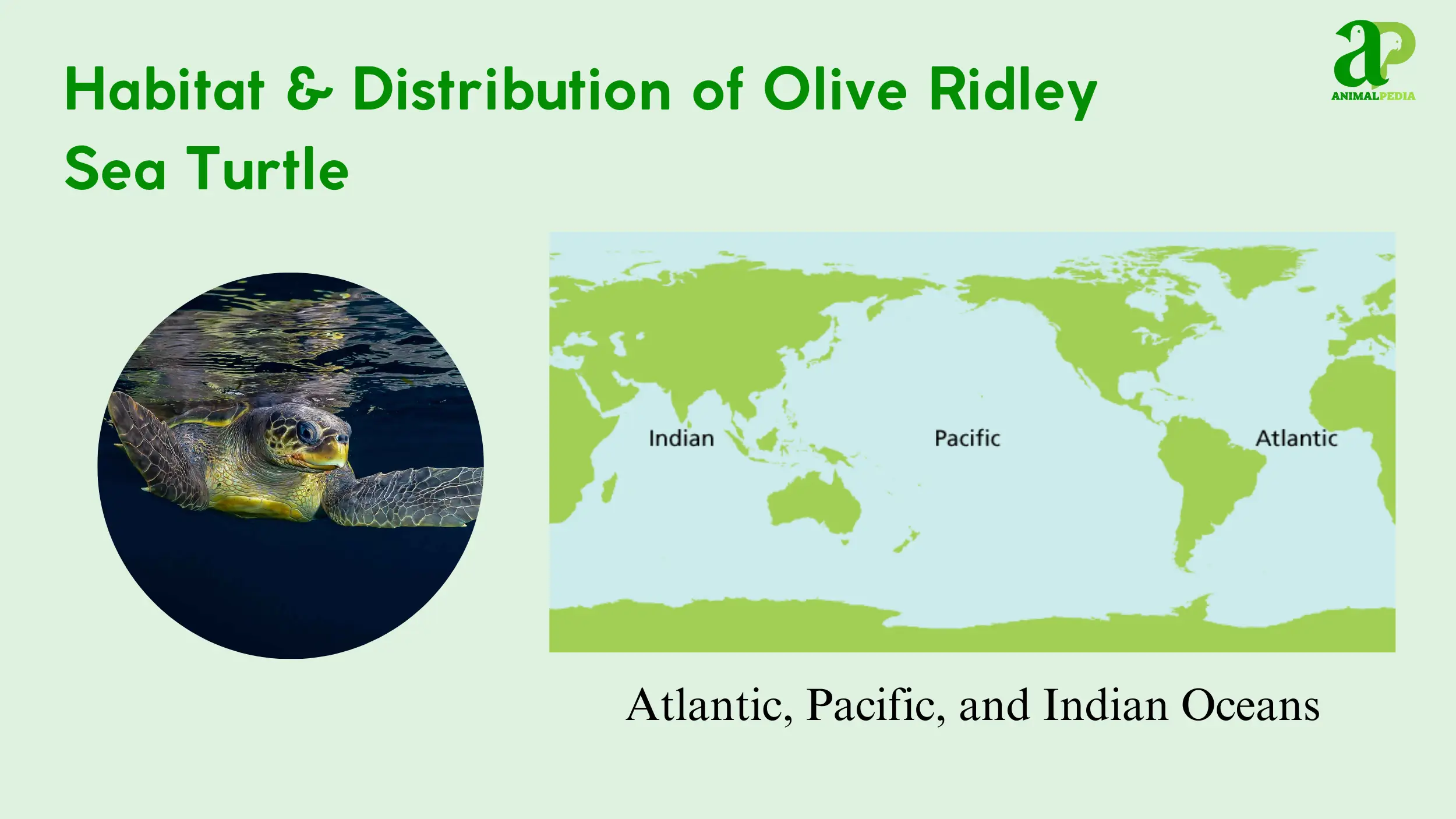 Habitat & Distribution of Olive Ridley Sea Turtle

aP
ANIMALPEDIA

Indian

Pacific

Atlantic

Atlantic, Pacific, and Indian Oceans